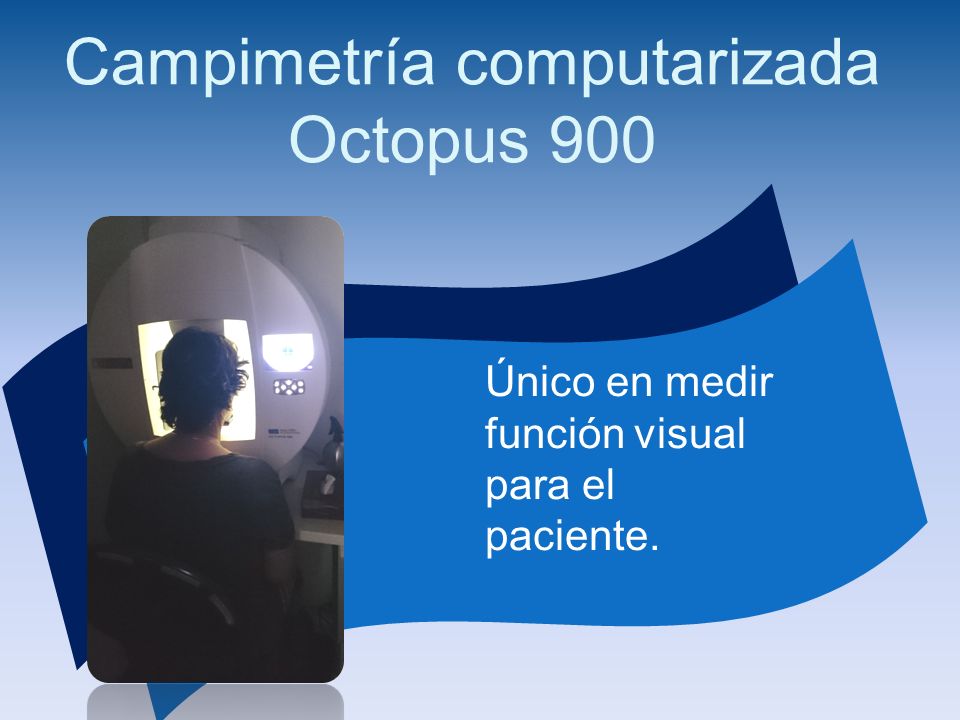 Campimetría computarizada
Octopus 900

Único en medir función visual para el paciente.